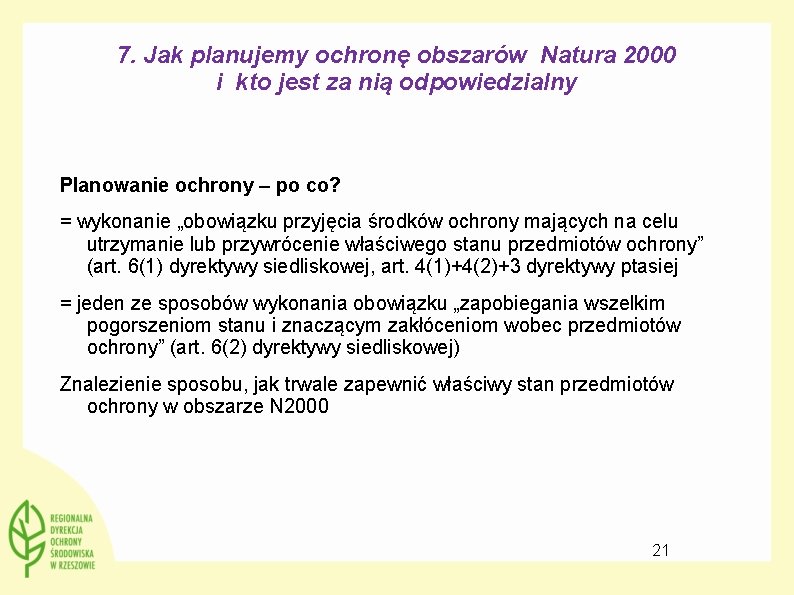 7. Jak planujemy ochronę obszarów Natura 2000 i kto jest za nią odpowiedzialny

Planowanie ochrony – po co?

= wykonanie „obowiązku przyjęcia środków ochrony mających na celu utrzymanie lub przywrócenie właściwego stanu przedmiotów ochrony” (art. 6(1) dyrektywy siedliskowej, art. 4(1)+4(2)+3 dyrektywy ptasiej

= jeden ze sposobów wykonania obowiązku „zapobiegania wszelkim pogorszeniom stanu i znaczącym zakłóceniom wobec przedmiotów ochrony” (art. 6(2) dyrektywy siedliskowej)

Znalezienie sposobu, jak trwale zapewnić właściwy stan przedmiotów ochrony w obszarze N2000

REGIONALNA DYREKCJA OCHRONY ŚRODOWISKA W RZESZOWIE

21